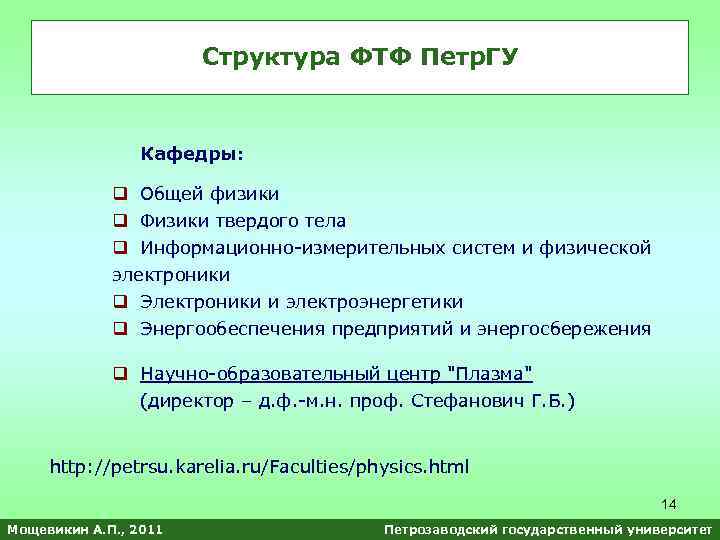 Структура ФТФ ПетрГУ

Кафедры:

❑ Общей физики
❑ Физики твердого тела
❑ Информационно-измерительных систем и физической электроники
❑ Электроники и электроэнергетики
❑ Энергообеспечения предприятий и энергосбережения

❑ Научно-образовательный центр "Плазма" (директор – д.ф.-м.н. проф. Стефанович Г.Б.)

http://petrsu.karelia.ru/Faculties/physics.html

14

Мощевикин А.П., 2011

Петрозаводский государственный университет